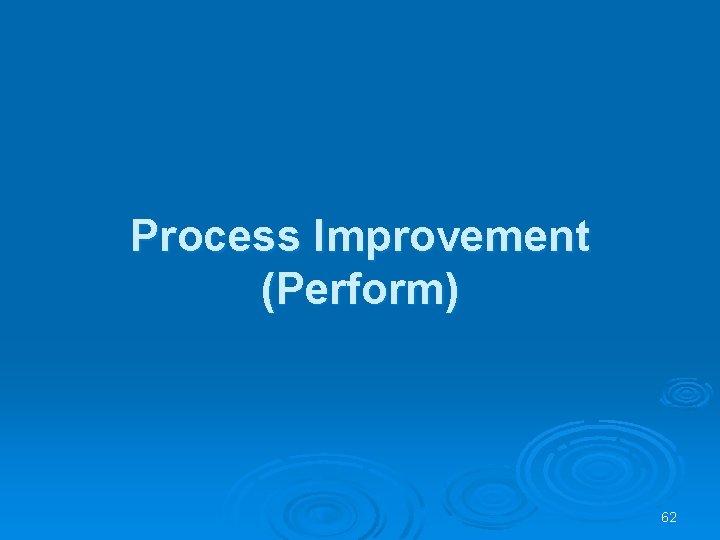 Process Improvement
(Perform)

62